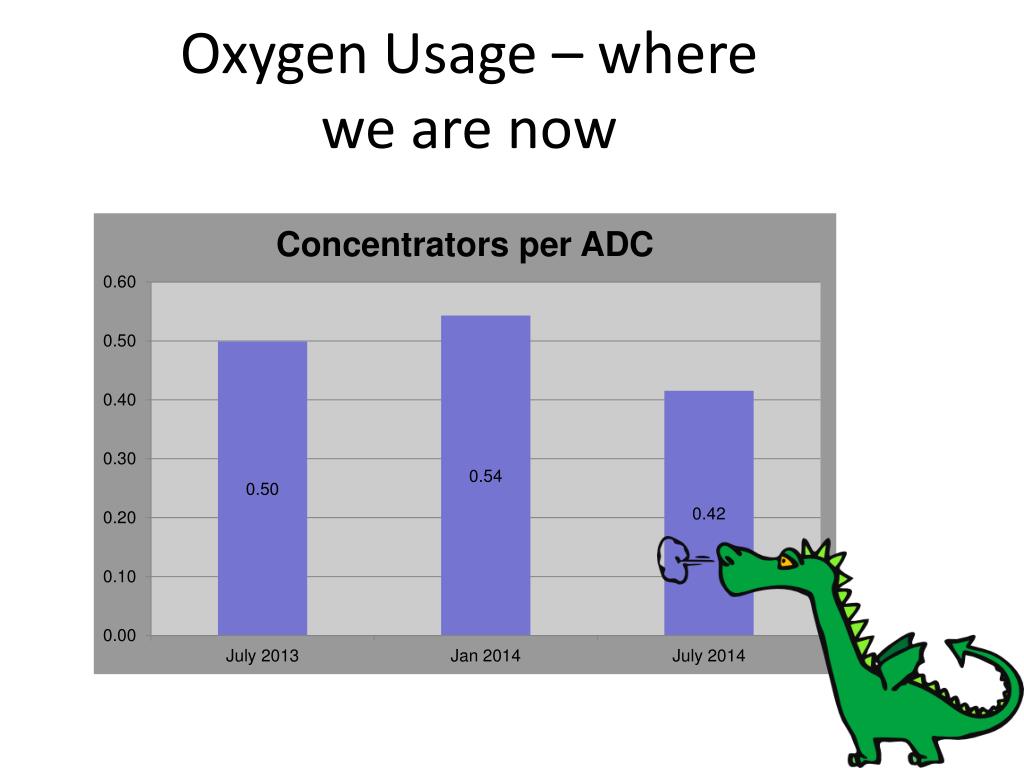 Oxygen Usage – where we are now

Concentrators per ADC

0.60
0.50
0.40
0.30
0.20
0.10
0.00

0.50
0.54
0.42

July 2013
Jan 2014
July 2014